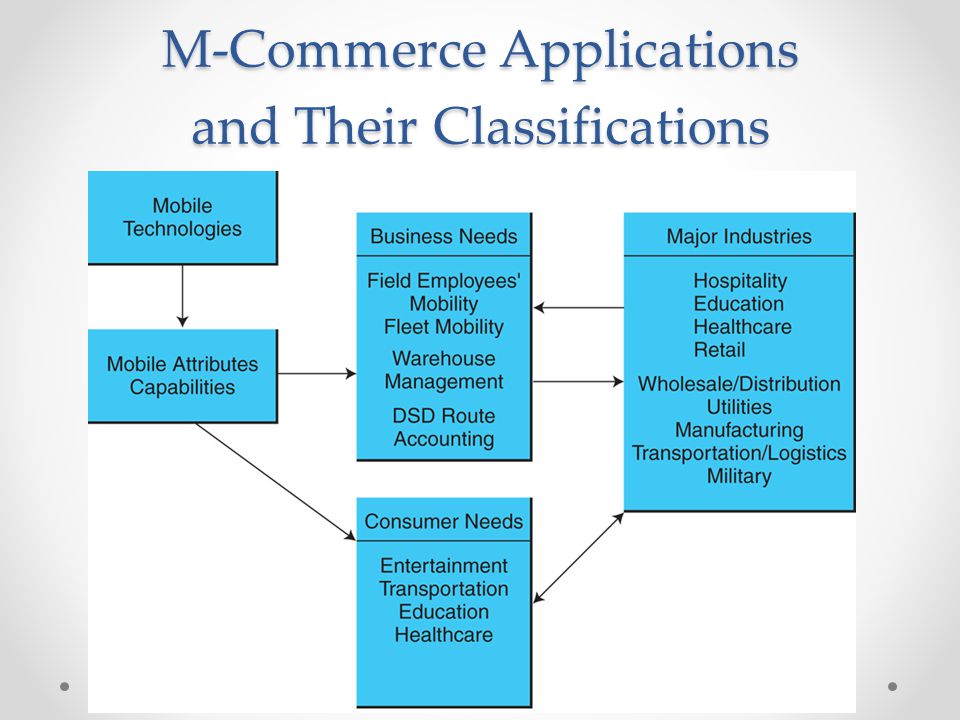 M-Commerce Applications and Their Classifications

Mobile Technologies

Mobile Attributes Capabilities

Business Needs

Field Employees' Mobility
Fleet Mobility
Warehouse Management
DSD Route Accounting

Consumer Needs

Entertainment
Transportation
Education
Healthcare

Major Industries

Hospitality
Education
Healthcare
Retail
Wholesale/Distribution
Utilities
Manufacturing
Transportation/Logistics
Military